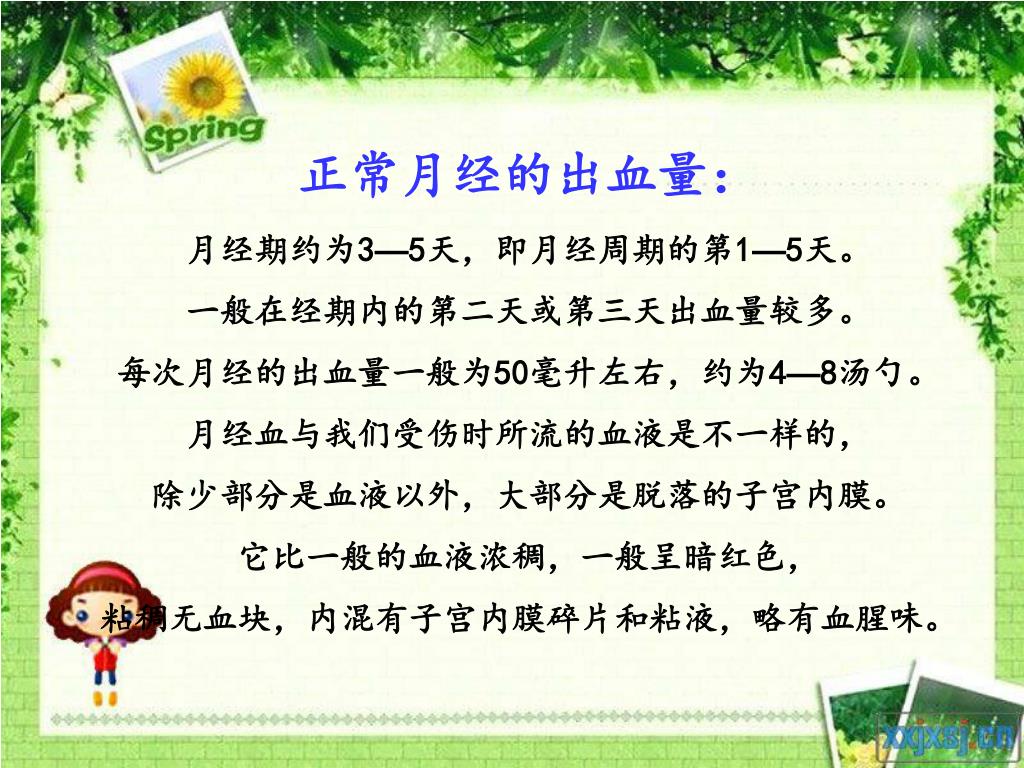 Spring

正常月经的出血量：

月经期约为3—5天，即月经周期的第1—5天。

一般在经期内的第二天或第三天出血量较多。

每次月经的出血量一般为50毫升左右，约为4—8汤勺。

月经血与我们受伤时所流的血液是不一样的，

除少部分是血液以外，大部分是脱落的子宫内膜。

它比一般的血液浓稠，一般呈暗红色，

粘稠无血块，内混有子宫内膜碎片和粘液，略有血腥味。

xxjxsj.cn